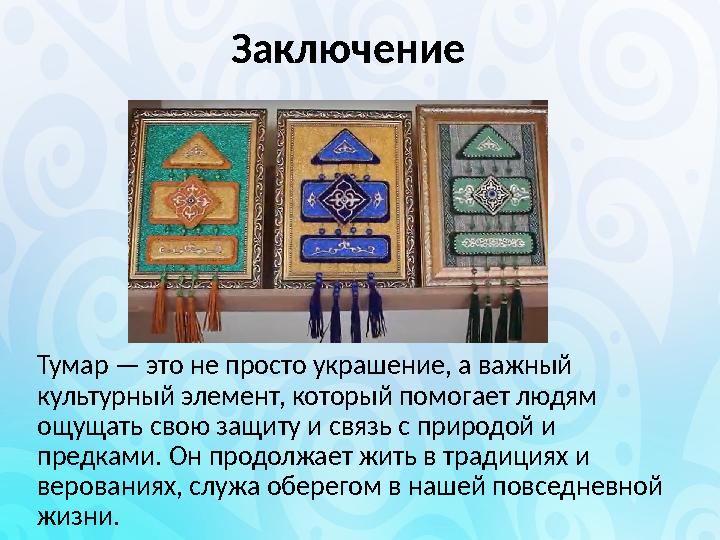 Заключение

Тумар — это не просто украшение, а важный культурный элемент, который помогает людям ощущать свою защиту и связь с природой и предками. Он продолжает жить в традициях и верованиях, служа оберегом в нашей повседневной жизни.